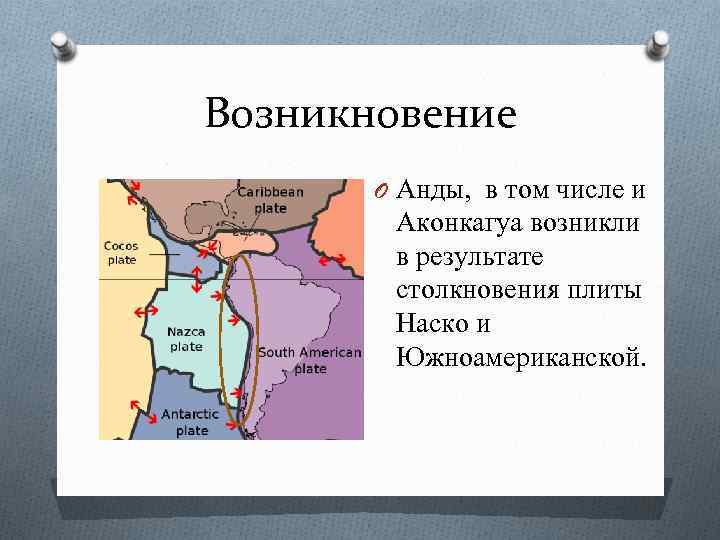 Возникновение

Caribbean plate

Cocos plate

Nazca plate

South American plate

Antarctic plate

Анды, в том числе и Аконкагуа возникли в результате столкновения плиты Наско и Южноамериканской.